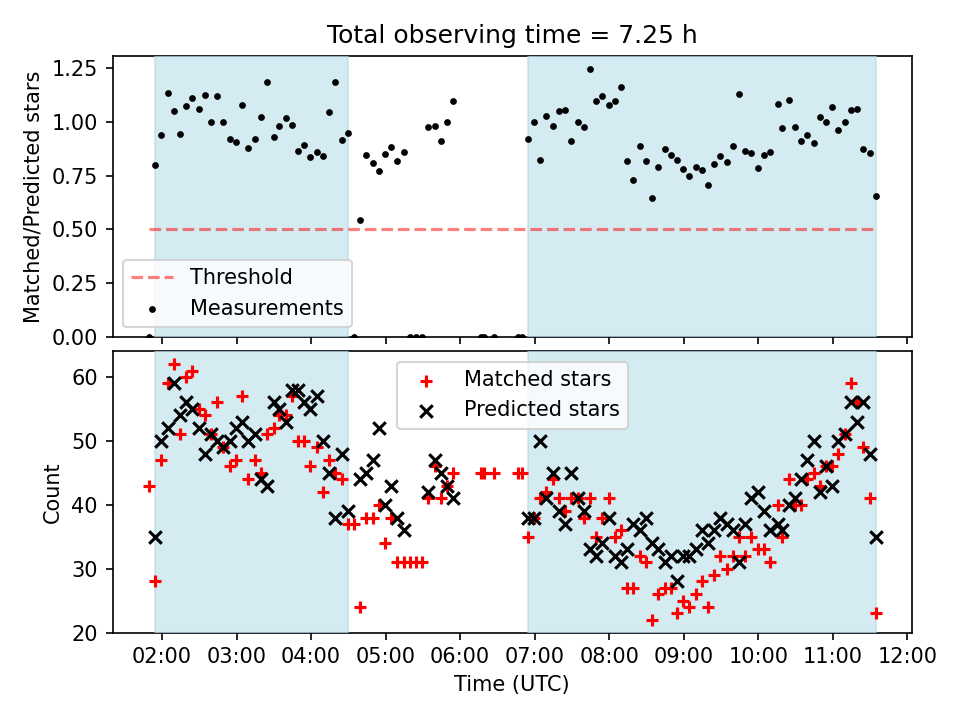 Total observing time = 7.25 h

Matched/Predicted stars

1.25
1.00
0.75
0.50
0.25
0.00

Threshold
Measurements

Count

60
50
40
30
20

Matched stars
Predicted stars

02:00 03:00 04:00 05:00 06:00 07:00 08:00 09:00 10:00 11:00 12:00

Time (UTC)